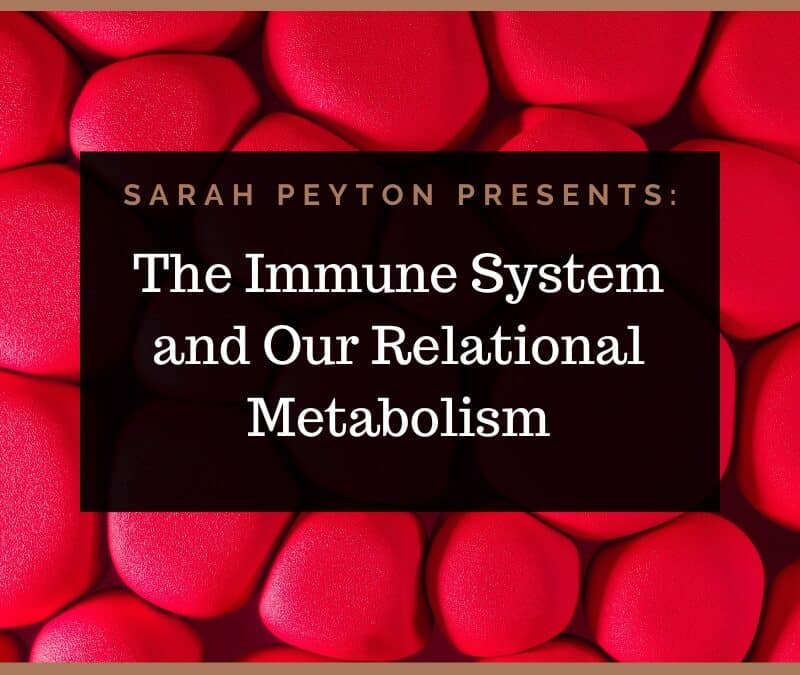 SARAH PEYTON PRESENTS:

The Immune System and Our Relational Metabolism